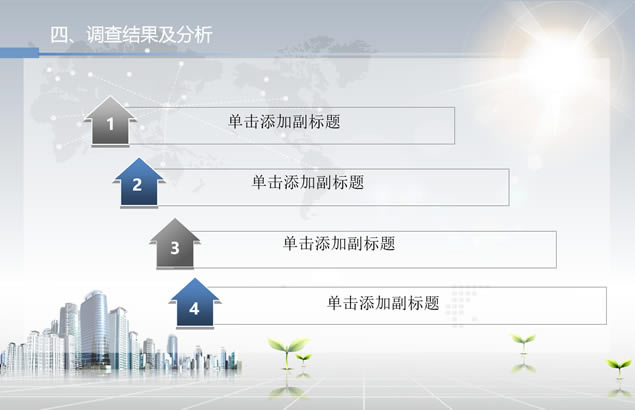 四、调查结果及分析

1
单击添加副标题

2
单击添加副标题

3
单击添加副标题

4
单击添加副标题